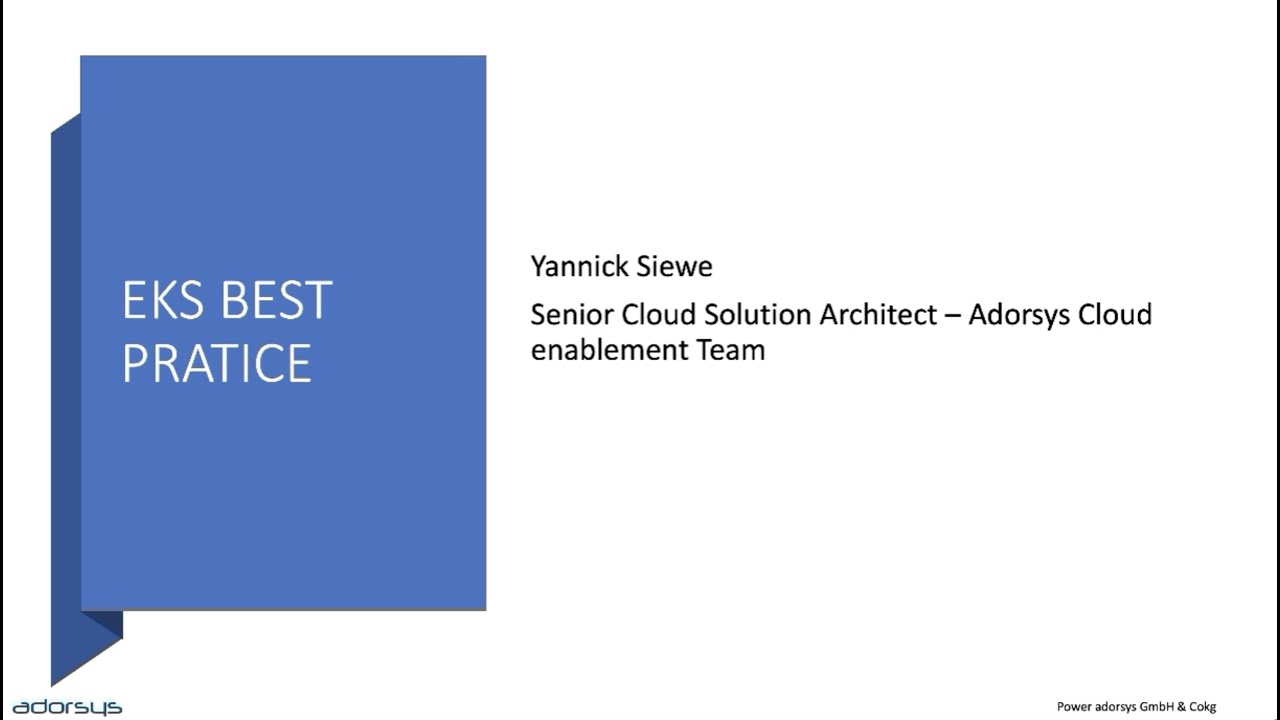 EKS BEST PRATICE

Yannick Siewe

Senior Cloud Solution Architect – Adorsys Cloud enablement Team

adorsys

Power adorsys GmbH & Cokg